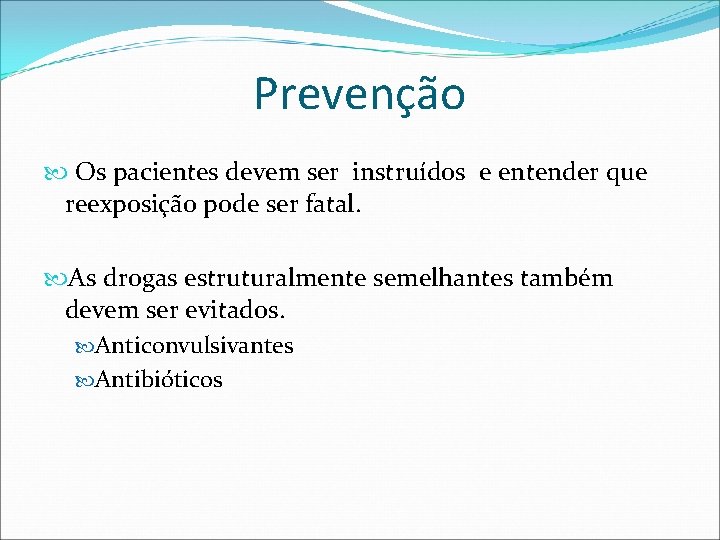 Prevenção

Os pacientes devem ser instruídos e entender que reexposição pode ser fatal.

As drogas estruturalmente semelhantes também devem ser evitados.

Anticonvulsivantes

Antibióticos